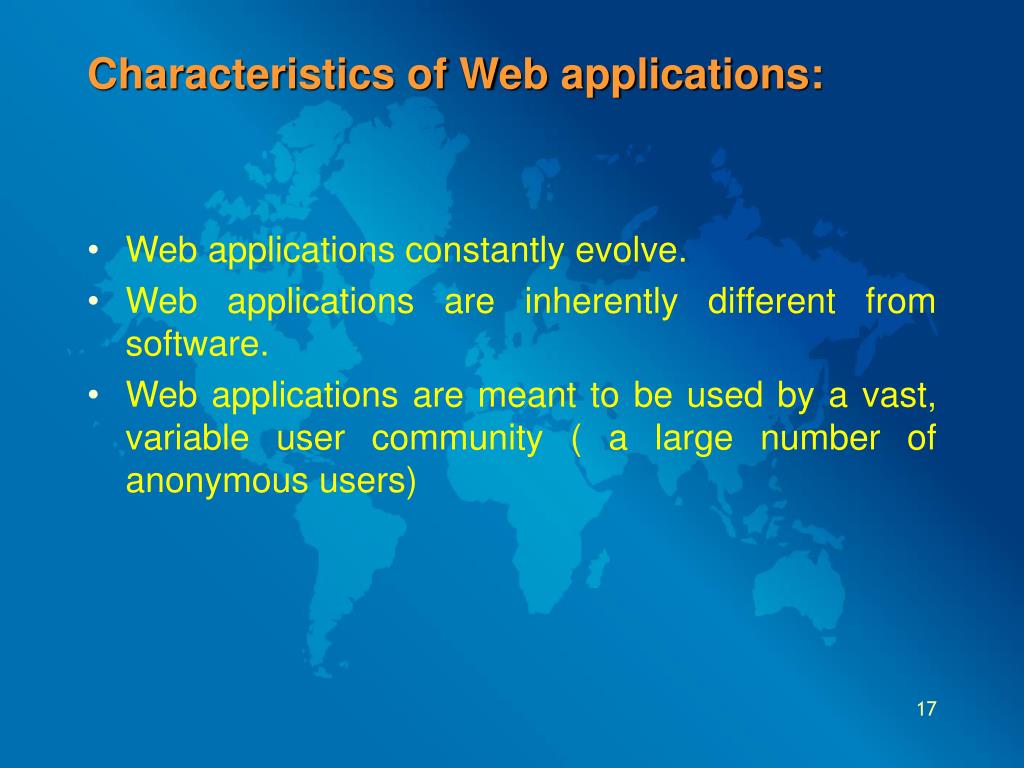 Characteristics of Web applications:

• Web applications constantly evolve.
• Web applications are inherently different from software.
• Web applications are meant to be used by a vast, variable user community ( a large number of anonymous users)

17